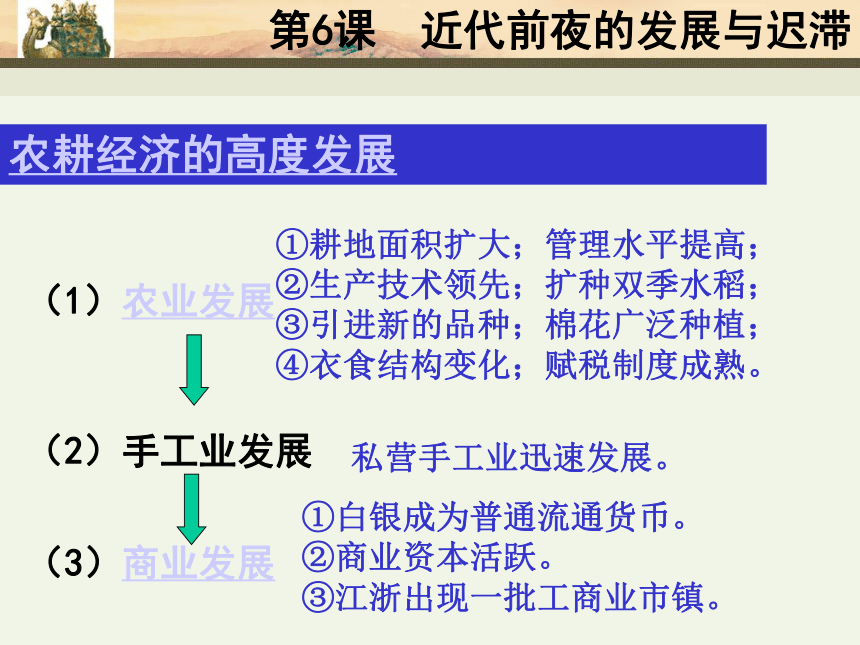 第6课　近代前夜的发展与迟滞

农耕经济的高度发展

（1）农业发展

①耕地面积扩大；管理水平提高；
②生产技术领先；扩种双季水稻；
③引进新的品种；棉花广泛种植；
④衣食结构变化；赋税制度成熟。

（2）手工业发展

私营手工业迅速发展。

（3）商业发展

①白银成为普通流通货币。
②商业资本活跃。
③江浙出现一批工商业市镇。